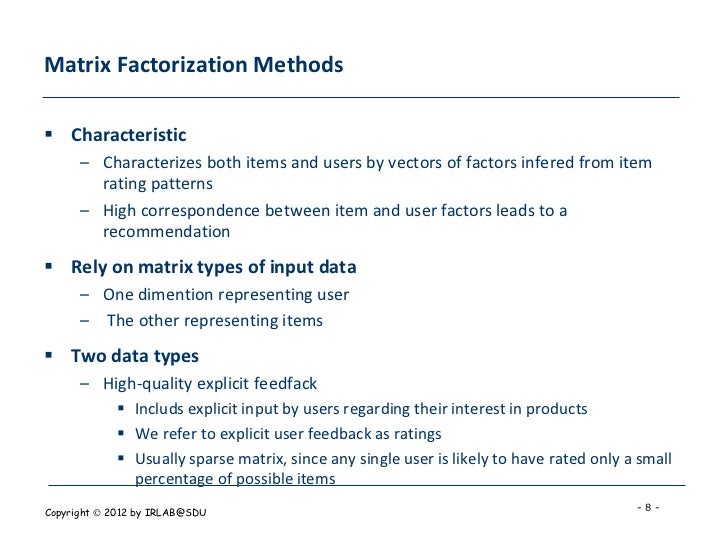 Matrix Factorization Methods

▪ Characteristic

– Characterizes both items and users by vectors of factors infered from item rating patterns

– High correspondence between item and user factors leads to a recommendation

▪ Rely on matrix types of input data

– One dimention representing user

– The other representing items

▪ Two data types

– High-quality explicit feedfack

▪ Includs explicit input by users regarding their interest in products

▪ We refer to explicit user feedback as ratings

▪ Usually sparse matrix, since any single user is likely to have rated only a small percentage of possible items

Copyright © 2012 by IRLAB@SDU

- 8 -